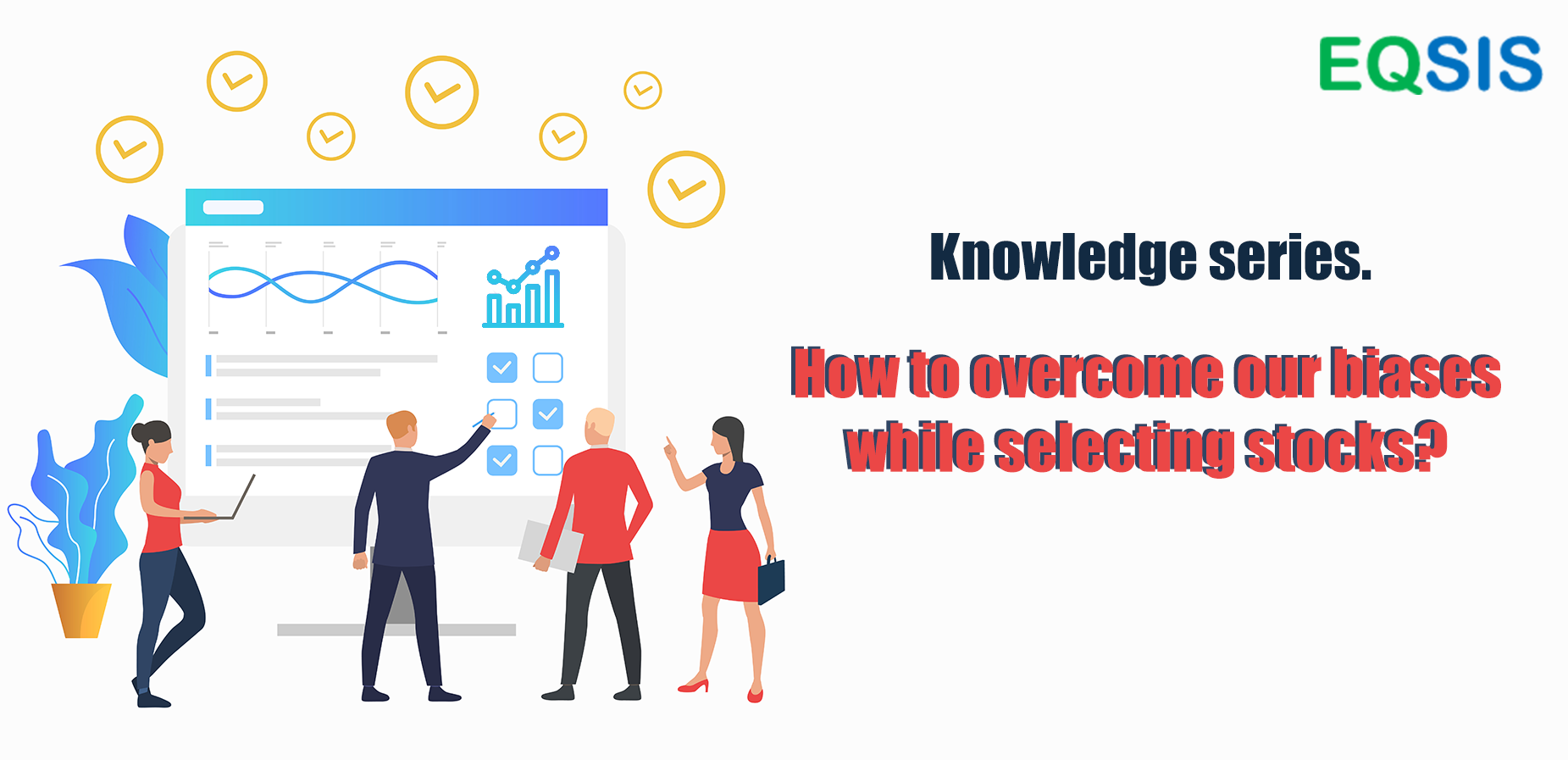 EQSIS

Knowledge series.

How to overcome our biases while selecting stocks?